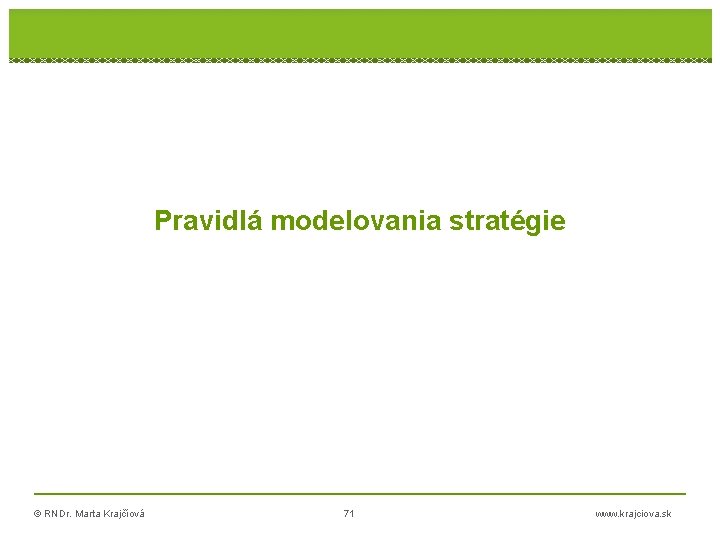 Pravidlá modelovania stratégie

© RNDr. Marta Krajčiová

71

www.krajciova.sk